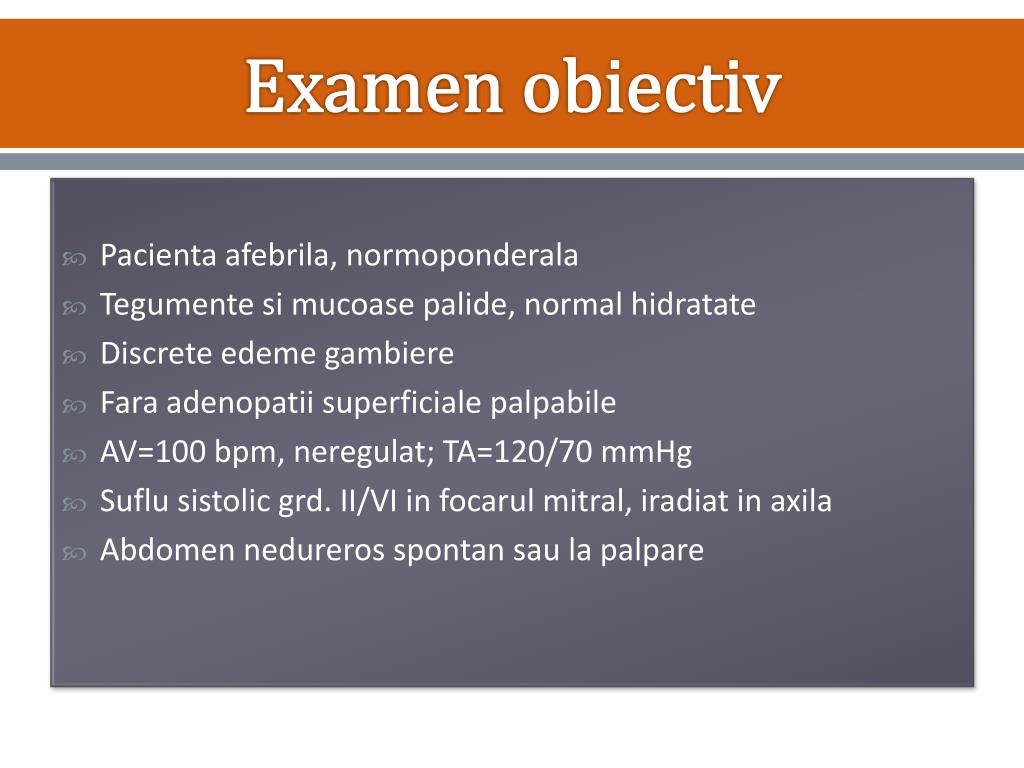 Examen obiectiv

Pacienta afebrila, normoponderala
Tegumente si mucoase palide, normal hidratate
Discrete edeme gambiere
Fara adenopatii superficiale palpabile
AV=100 bpm, neregulat; TA=120/70 mmHg
Suflu sistolic grd. II/VI in focarul mitral, iradiat in axila
Abdomen nedureros spontan sau la palpare